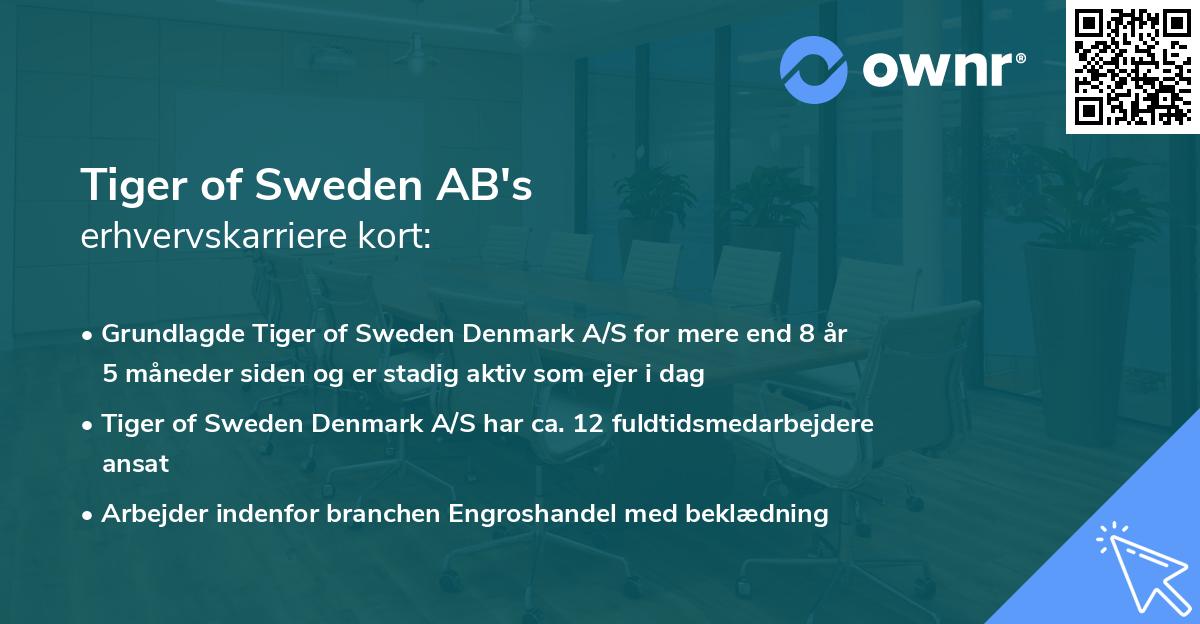 ownr®

Tiger of Sweden AB's
erhvervskarriere kort:

• Grundlagde Tiger of Sweden Denmark A/S for mere end 8 år 5 måneder siden og er stadig aktiv som ejer i dag

• Tiger of Sweden Denmark A/S har ca. 12 fuldtidsmedarbejdere ansat

• Arbejder indenfor branchen Engroshandel med beklædning